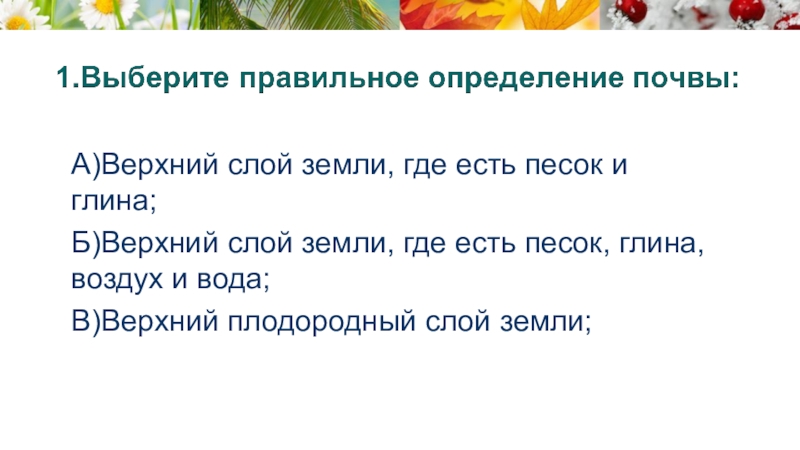 1.Выберите правильное определение почвы:

А)Верхний слой земли, где есть песок и глина;

Б)Верхний слой земли, где есть песок, глина, воздух и вода;

В)Верхний плодородный слой земли;